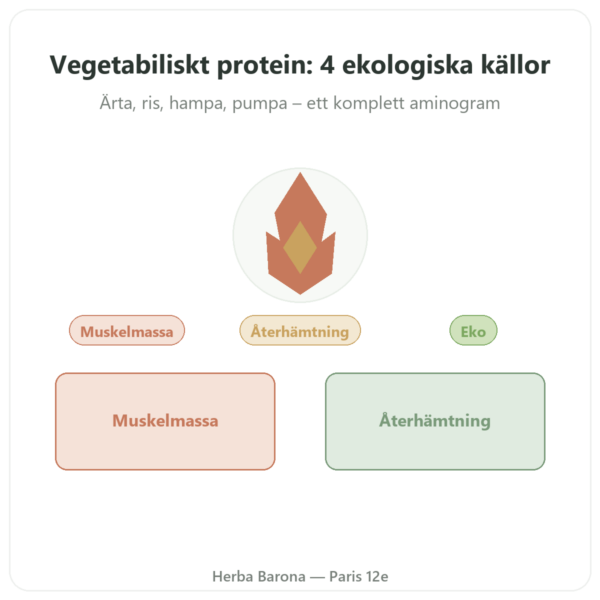 Vegetabiliskt protein: 4 ekologiska källor

Ärta, ris, hampa, pumpa – ett komplett aminogram

Muskelmassa

Återhämtning

Eko

Muskelmassa

Återhämtning

Herba Barona — Paris 12e